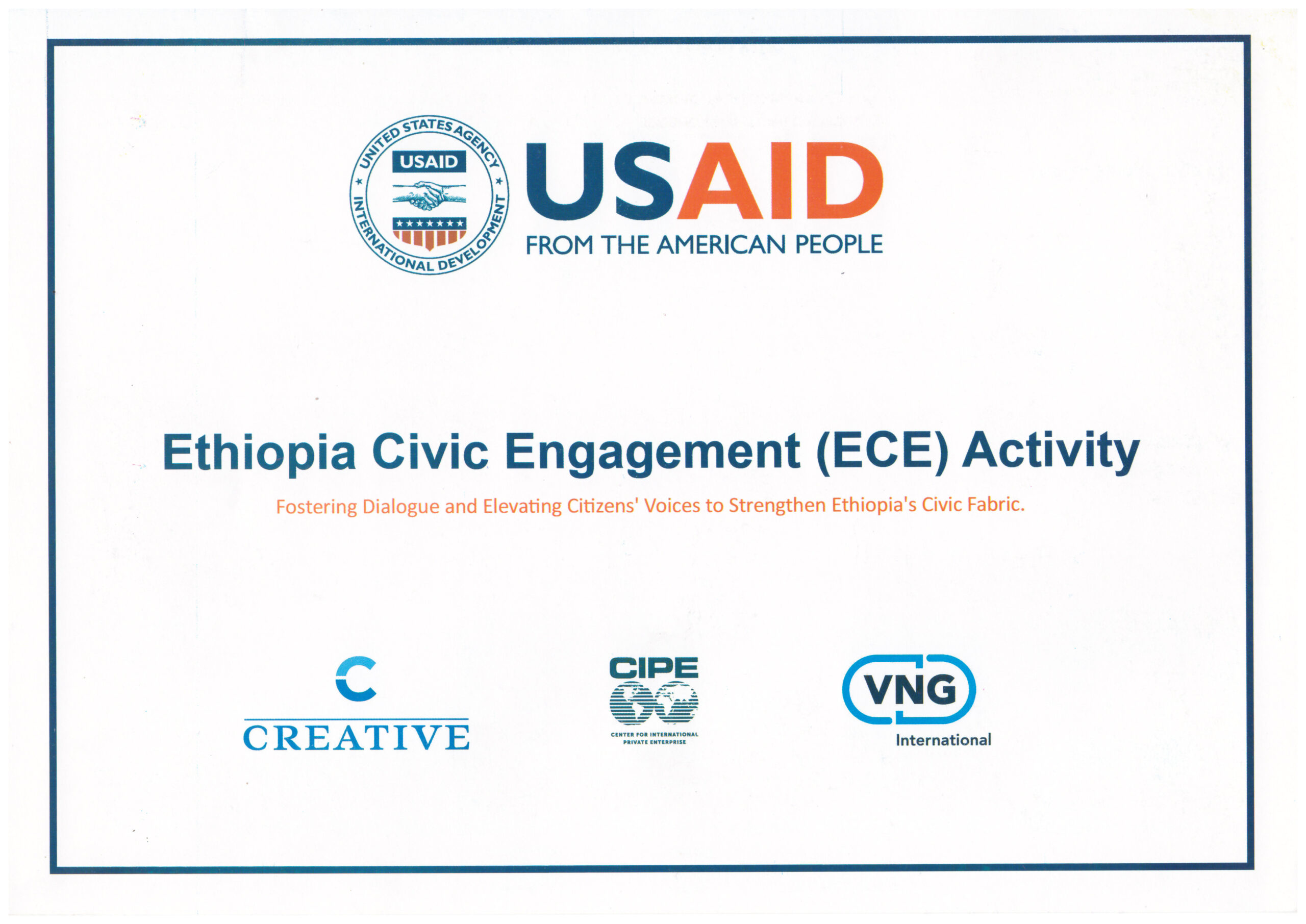 UNITED STATES AGENCY INTERNATIONAL DEVELOPMENT
USAID

USAID
FROM THE AMERICAN PEOPLE

Ethiopia Civic Engagement (ECE) Activity

Fostering Dialogue and Elevating Citizens' Voices to Strengthen Ethiopia's Civic Fabric.

C
CREATIVE

CIPE
CENTER FOR INTERNATIONAL PRIVATE ENTERPRISE

VNG
International